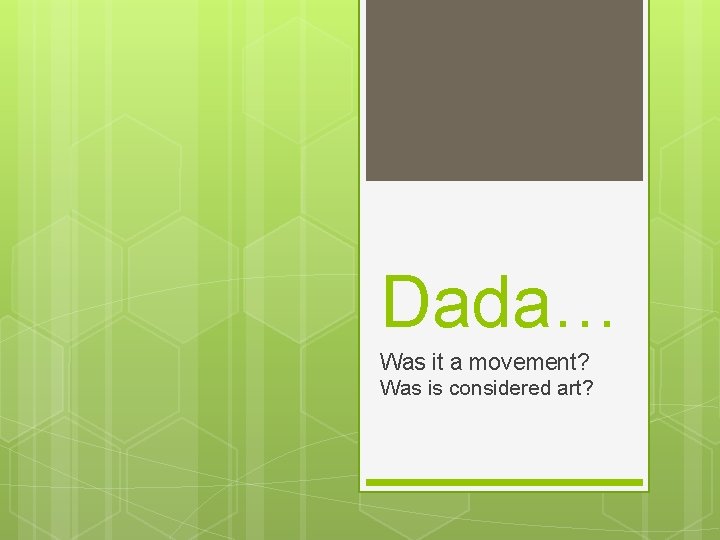 Dada…

Was it a movement?
Was is considered art?